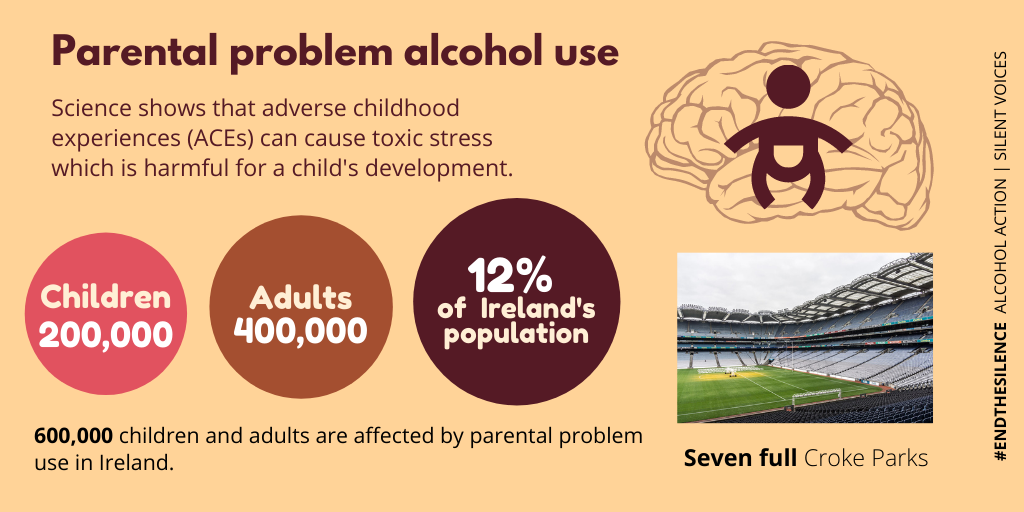 Parental problem alcohol use

Science shows that adverse childhood experiences (ACEs) can cause toxic stress which is harmful for a child's development.

Children 200,000

Adults 400,000

12% of Ireland's population

600,000 children and adults are affected by parental problem use in Ireland.

Seven full Croke Parks

#ENDTHESILENCE ALCOHOL ACTION | SILENT VOICES